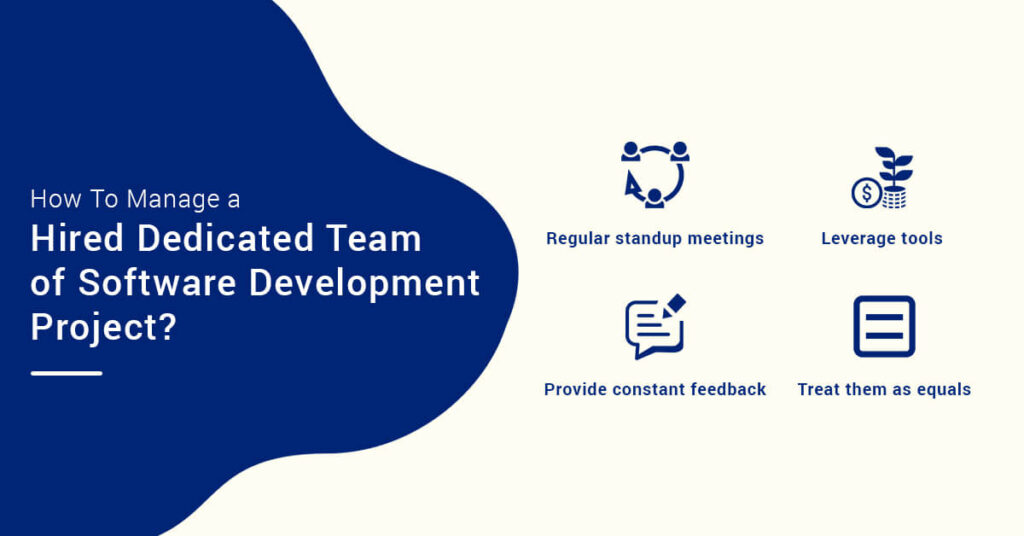 How To Manage a
Hired Dedicated Team of Software Development Project?

Regular standup meetings

Leverage tools

Provide constant feedback

Treat them as equals